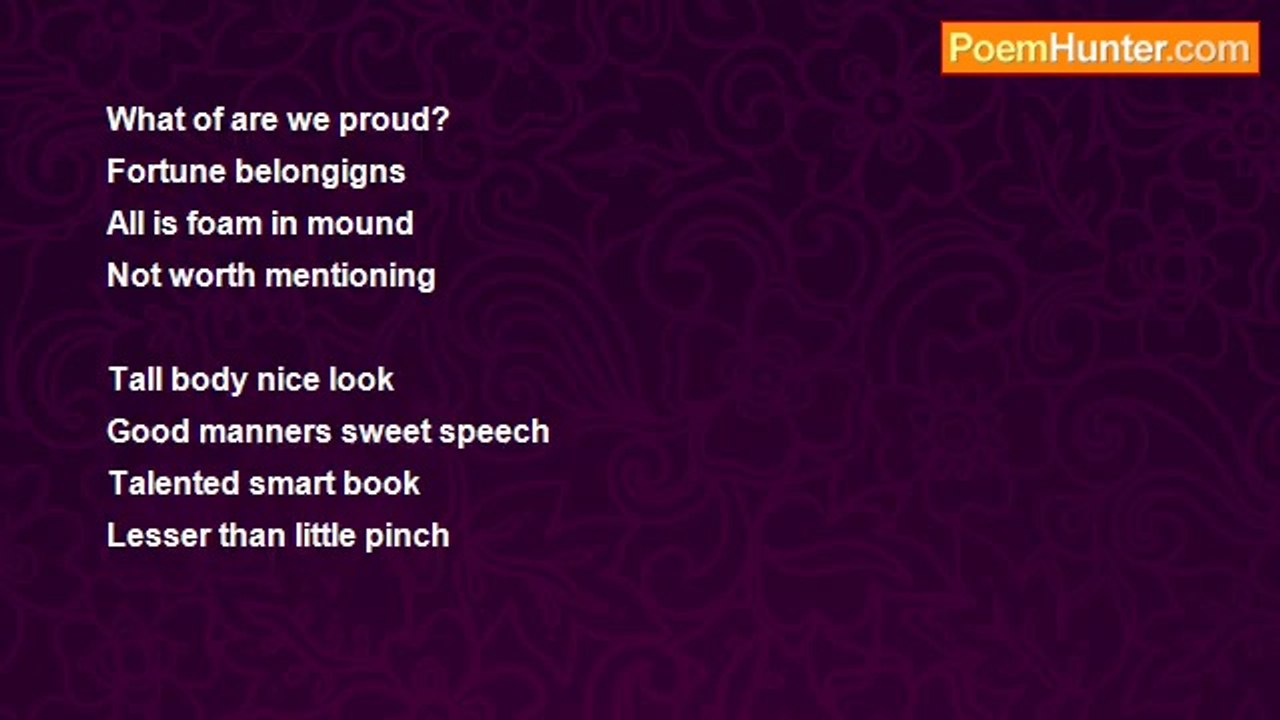 PoemHunter.com

What of are we proud?
Fortune belongigns
All is foam in mound
Not worth mentioning

Tall body nice look
Good manners sweet speech
Talented smart book
Lesser than little pinch